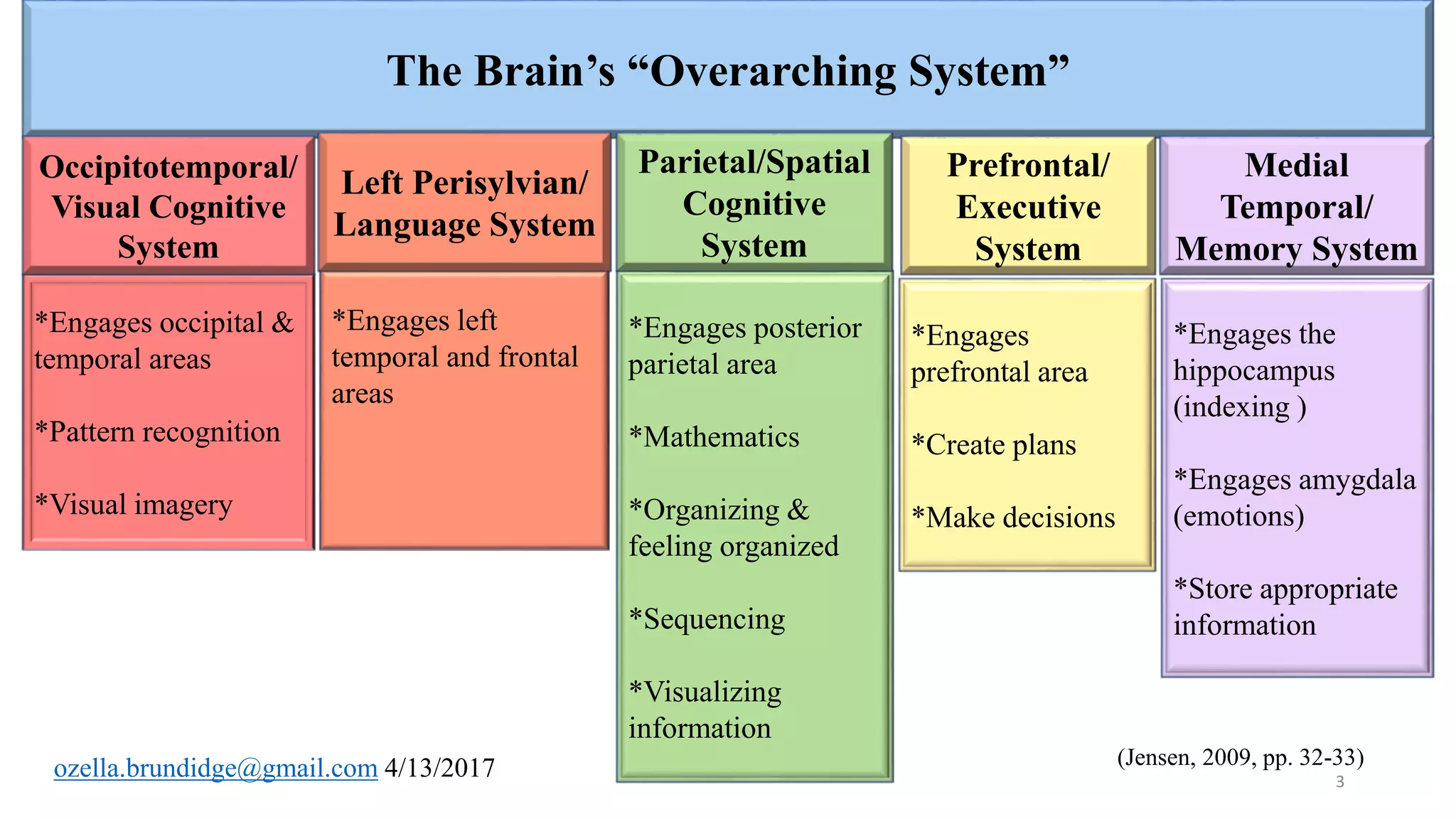 The Brain's "Overarching System"

Occipitotemporal/ Visual Cognitive System

*Engages occipital & temporal areas

*Pattern recognition

*Visual imagery

Left Perisylvian/ Language System

*Engages left temporal and frontal areas

Parietal/Spatial Cognitive System

*Engages posterior parietal area

*Mathematics

*Organizing & feeling organized

*Sequencing

*Visualizing information

Prefrontal/ Executive System

*Engages prefrontal area

*Create plans

*Make decisions

Medial Temporal/ Memory System

*Engages the hippocampus (indexing )

*Engages amygdala (emotions)

*Store appropriate information

ozella.brundidge@gmail.com 4/13/2017

(Jensen, 2009, pp. 32-33)

3